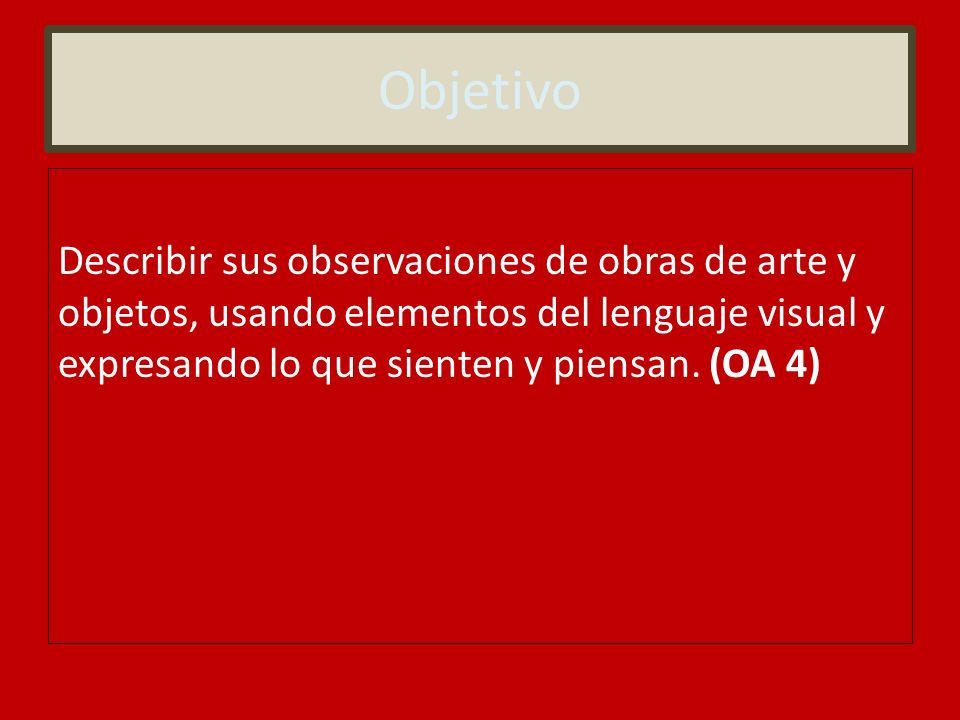 Objetivo

Describir sus observaciones de obras de arte y objetos, usando elementos del lenguaje visual y expresando lo que sienten y piensan. (OA 4)